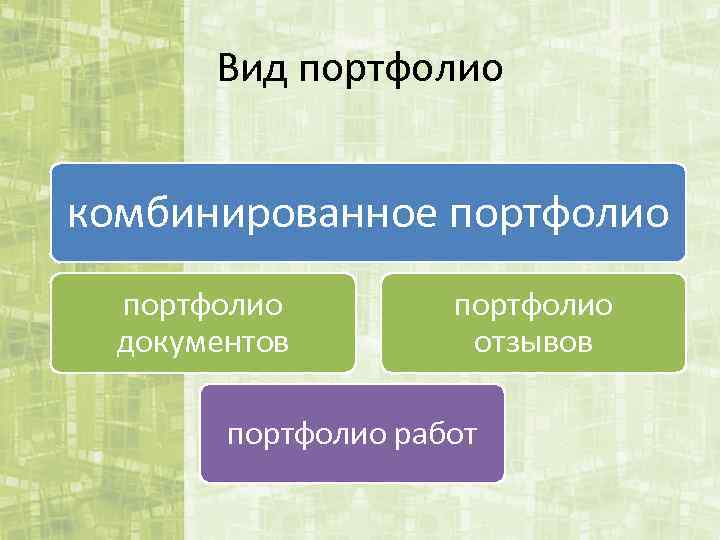 Вид портфолио

комбинированное портфолио

портфолио документов

портфолио отзывов

портфолио работ